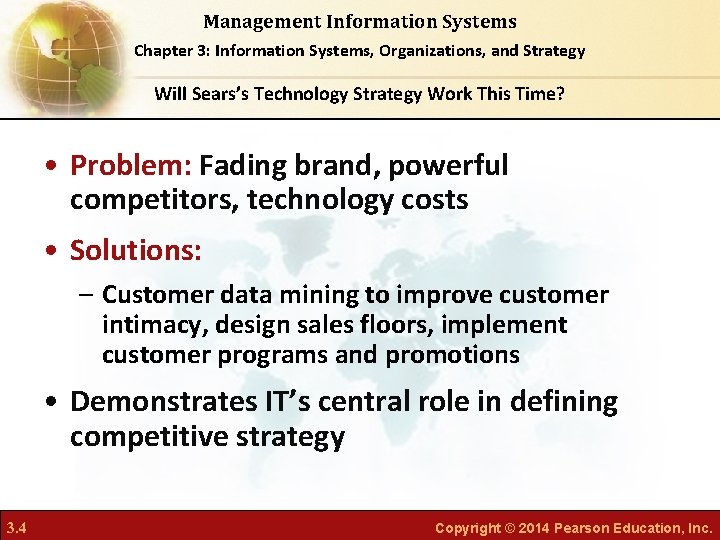 Management Information Systems

Chapter 3: Information Systems, Organizations, and Strategy

Will Sears's Technology Strategy Work This Time?

• Problem: Fading brand, powerful competitors, technology costs

• Solutions:

– Customer data mining to improve customer intimacy, design sales floors, implement customer programs and promotions

• Demonstrates IT's central role in defining competitive strategy

3.4

Copyright © 2014 Pearson Education, Inc.